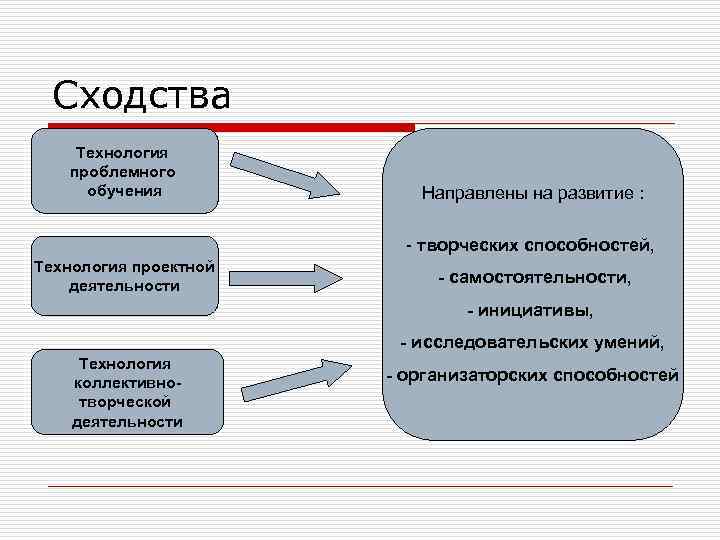 Сходства

Технология проблемного обучения

Технология проектной деятельности

Технология коллективно-творческой деятельности

Направлены на развитие :

- творческих способностей,
- самостоятельности,
- инициативы,
- исследовательских умений,
- организаторских способностей